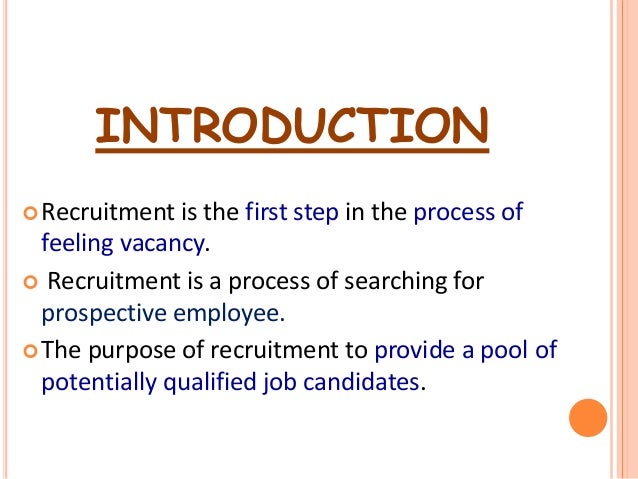 INTRODUCTION

Recruitment is the first step in the process of feeling vacancy.

Recruitment is a process of searching for prospective employee.

The purpose of recruitment to provide a pool of potentially qualified job candidates.